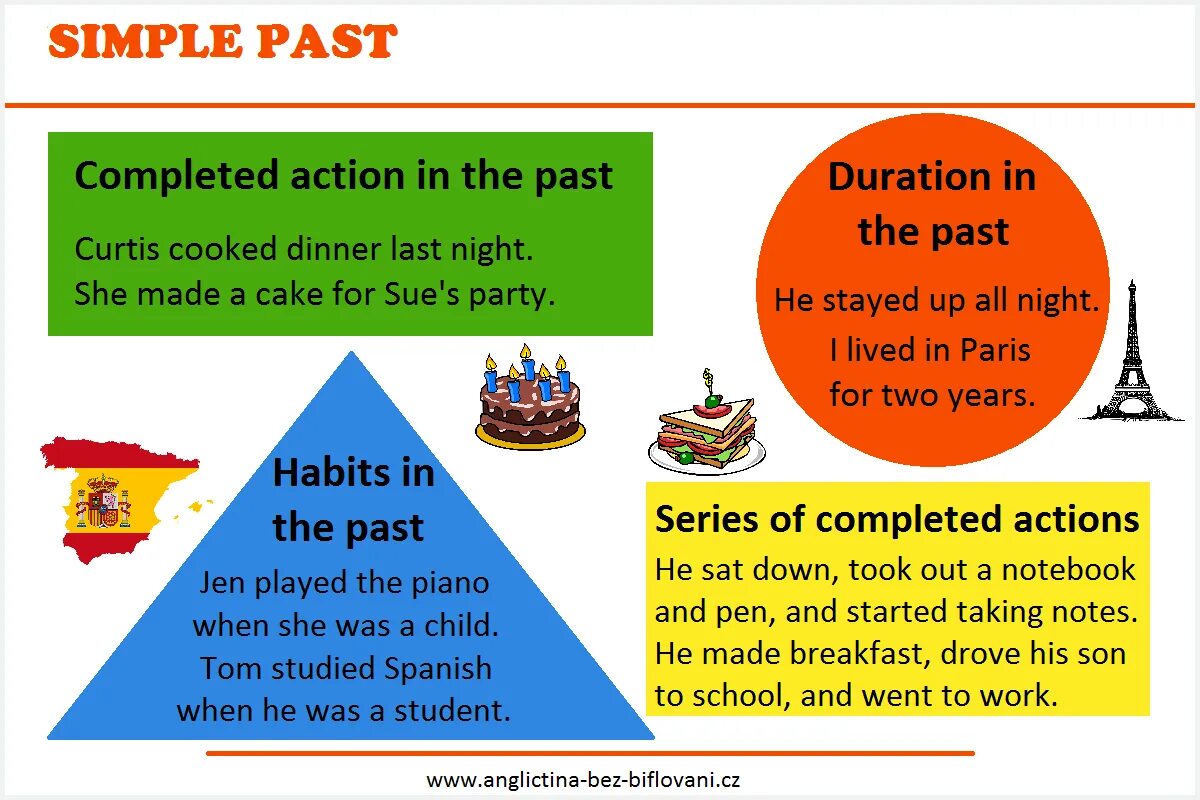 SIMPLE PAST

Completed action in the past

Curtis cooked dinner last night.
She made a cake for Sue's party.

Duration in the past

He stayed up all night.
I lived in Paris for two years.

Habits in the past

Jen played the piano when she was a child.
Tom studied Spanish when he was a student.

Series of completed actions

He sat down, took out a notebook and pen, and started taking notes.
He made breakfast, drove his son to school, and went to work.

www.anglictina-bez-biflovani.cz